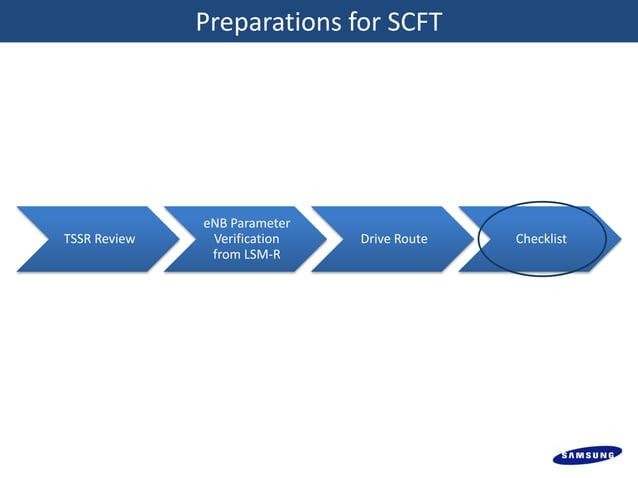 Preparations for SCFT

TSSR Review

eNB Parameter Verification from LSM-R

Drive Route

Checklist

SAMSUNG